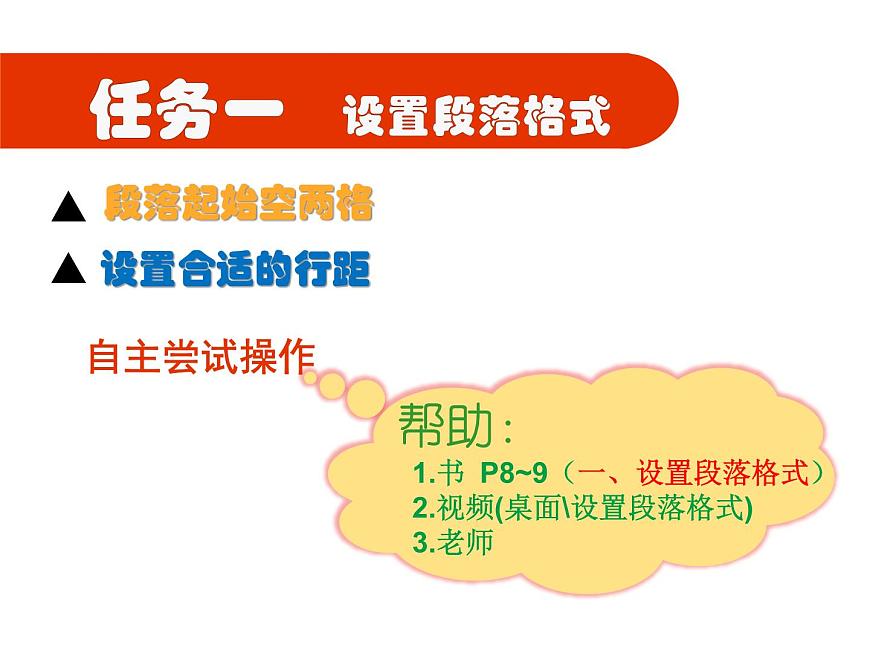 任务一 设置段落格式

▲ 段落起始空两格

▲ 设置合适的行距

自主尝试操作

帮助：
1.书 P8~9（一、设置段落格式）
2.视频(桌面\设置段落格式)
3.老师